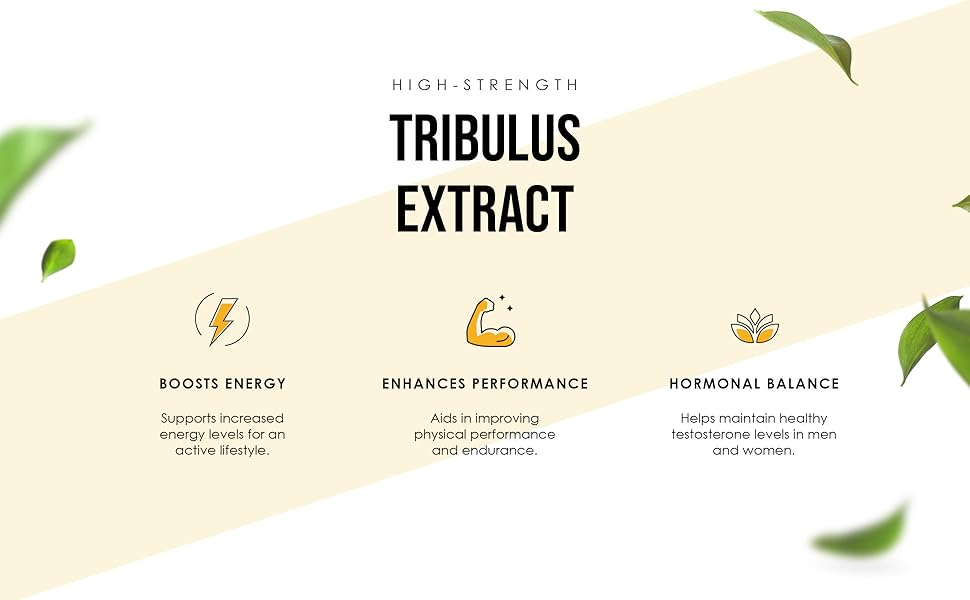 HIGH-STRENGTH

TRIBULUS EXTRACT

BOOSTS ENERGY

Supports increased energy levels for an active lifestyle.

ENHANCES PERFORMANCE

Aids in improving physical performance and endurance.

HORMONAL BALANCE

Helps maintain healthy testosterone levels in men and women.